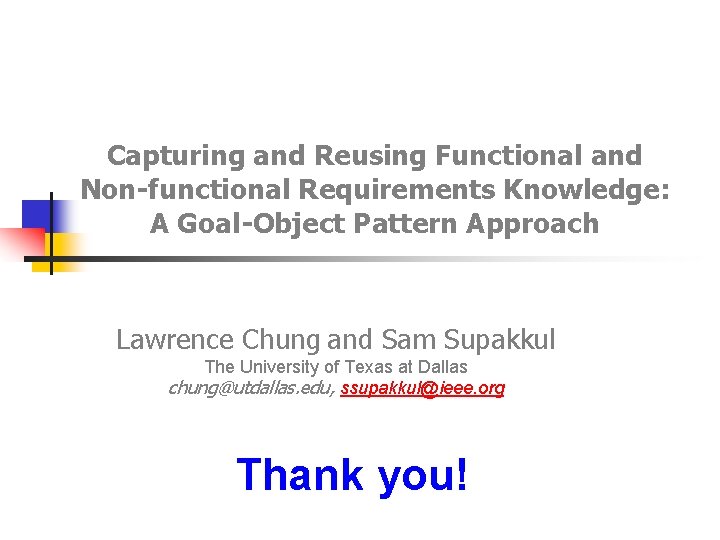 Capturing and Reusing Functional and Non-functional Requirements Knowledge: A Goal-Object Pattern Approach

Lawrence Chung and Sam Supakkul
The University of Texas at Dallas
chung@utdallas.edu, ssupakkul@ieee.org

Thank you!